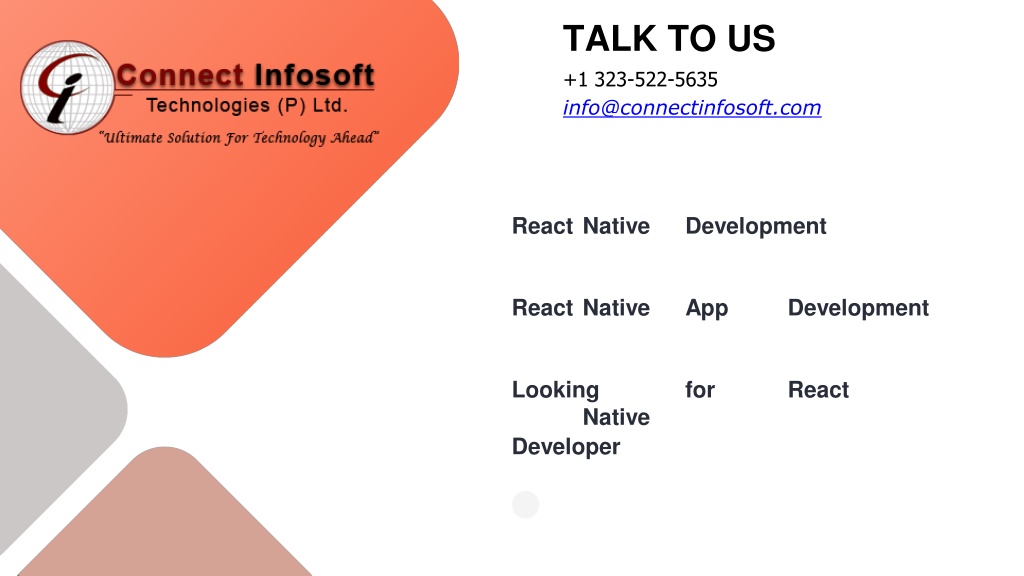 Connect Infosoft
Technologies (P) Ltd.
"Ultimate Solution For Technology Ahead"

TALK TO US
+1 323-522-5635
info@connectinfosoft.com

React Native Development

React Native App Development

Looking for React Native Developer